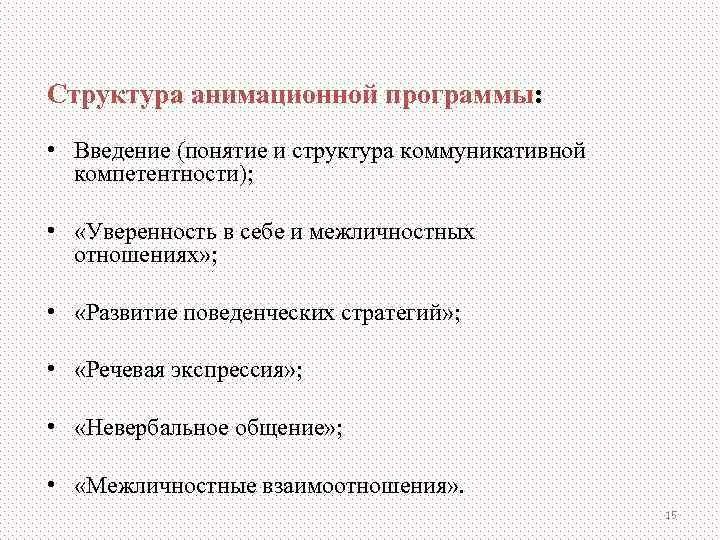 Структура анимационной программы:

• Введение (понятие и структура коммуникативной компетентности);

• «Уверенность в себе и межличностных отношениях»;

• «Развитие поведенческих стратегий»;

• «Речевая экспрессия»;

• «Невербальное общение»;

• «Межличностные взаимоотношения».

15